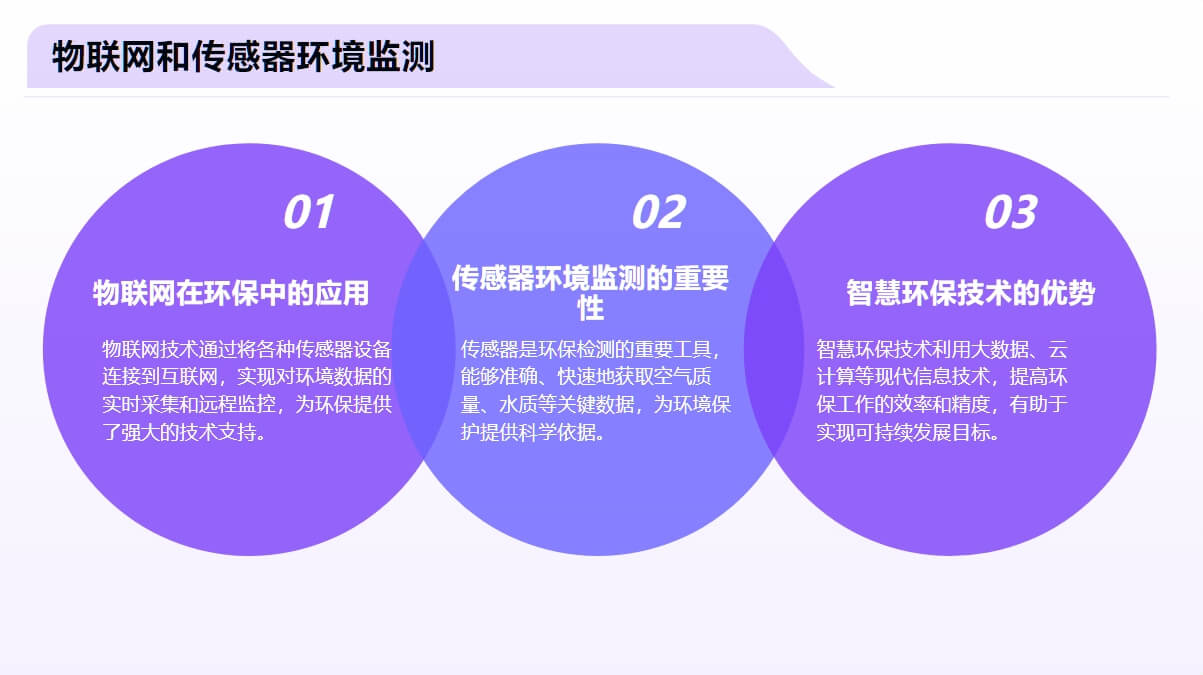 物联网和传感器环境监测

01

物联网在环保中的应用

物联网技术通过将各种传感器设备连接到互联网，实现对环境数据的实时采集和远程监控，为环保提供了强大的技术支持。

02

传感器环境监测的重要性

传感器是环保检测的重要工具，能够准确、快速地获取空气质量、水质等关键数据，为环境保护提供科学依据。

03

智慧环保技术的优势

智慧环保技术利用大数据、云计算等现代信息技术，提高环保工作的效率和精度，有助于实现可持续发展目标。